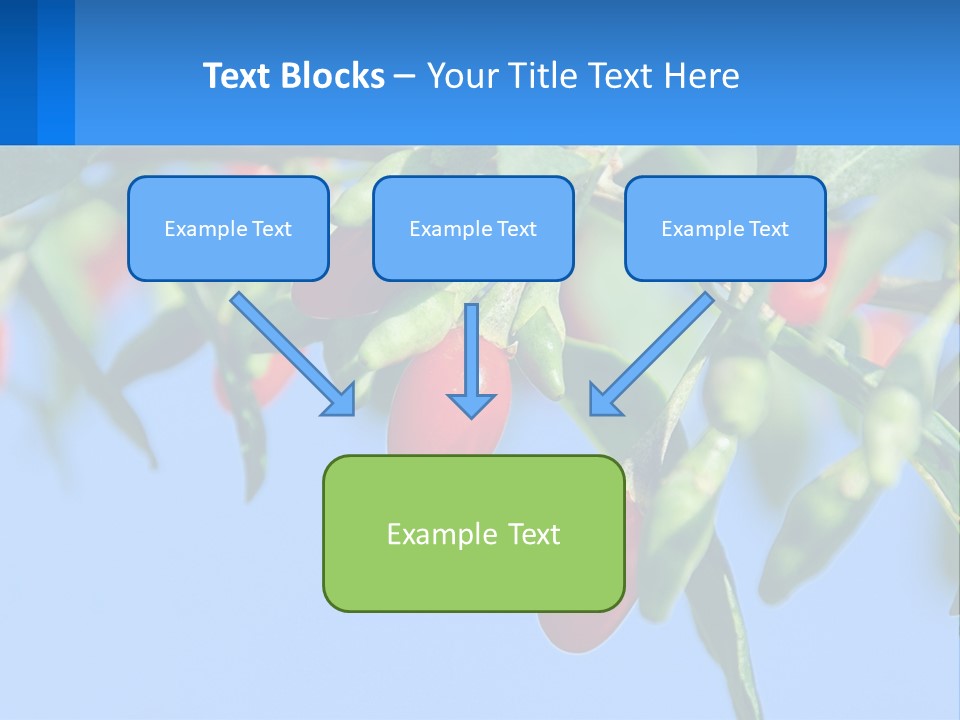 Text Blocks – Your Title Text Here

Example Text

Example Text

Example Text

Example Text